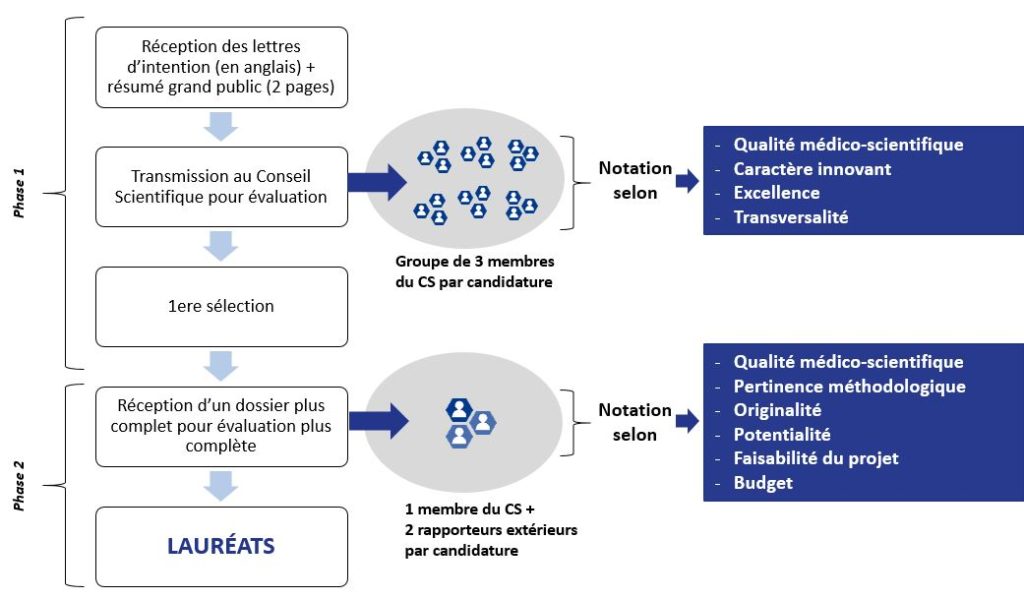 Phase 1

Réception des lettres d'intention (en anglais) + résumé grand public (2 pages)

Transmission au Conseil Scientifique pour évaluation

Groupe de 3 membres du CS par candidature

Notation selon

- Qualité médico-scientifique
- Caractère innovant
- Excellence
- Transversalité

1ere sélection

Phase 2

Réception d'un dossier plus complet pour évaluation plus complète

1 membre du CS + 2 rapporteurs extérieurs par candidature

Notation selon

- Qualité médico-scientifique
- Pertinence méthodologique
- Originalité
- Potentialité
- Faisabilité du projet
- Budget

LAURÉATS